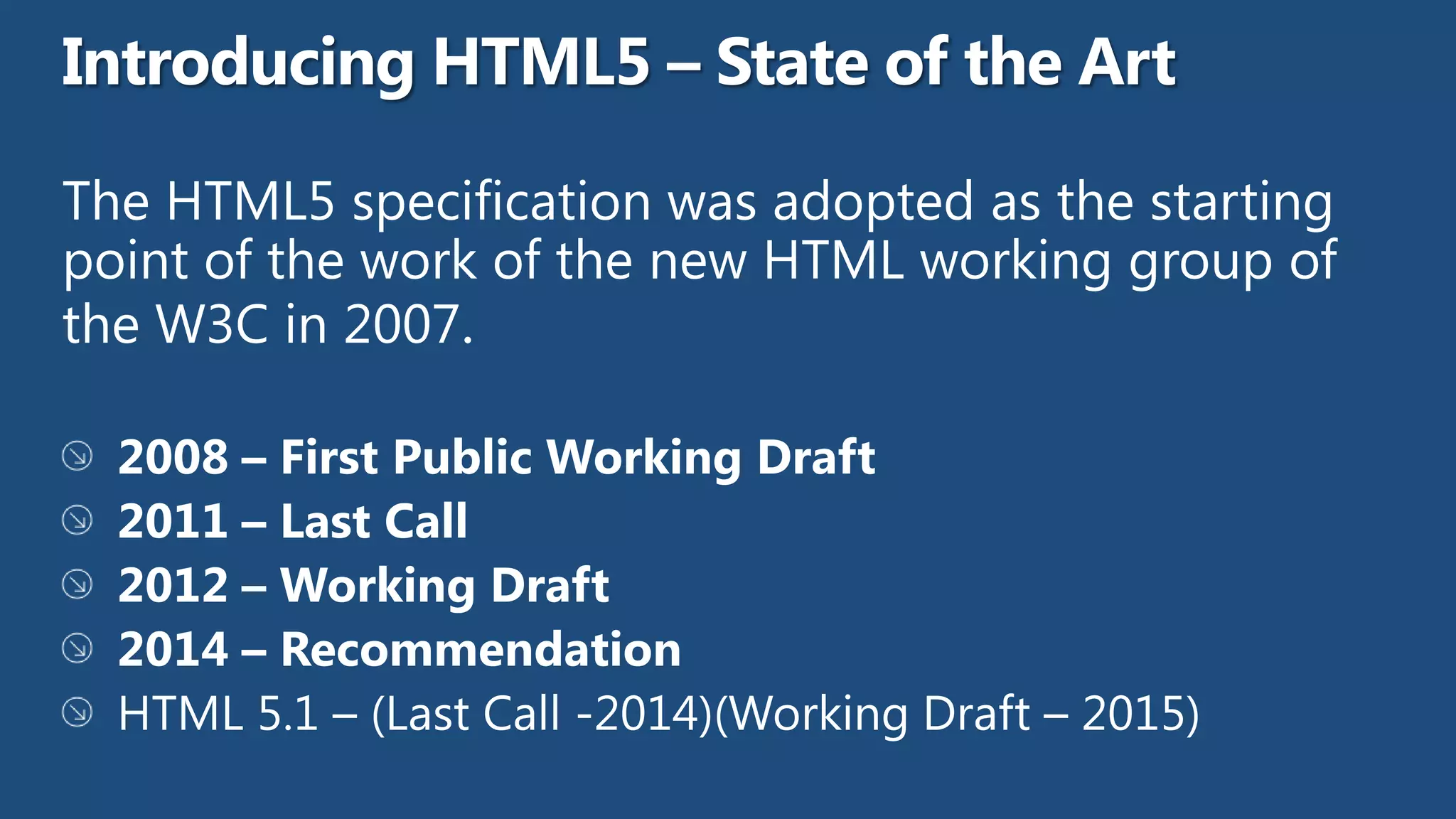 Introducing HTML5 – State of the Art

The HTML5 specification was adopted as the starting point of the work of the new HTML working group of the W3C in 2007.

2008 – First Public Working Draft
2011 – Last Call
2012 – Working Draft
2014 – Recommendation
HTML 5.1 – (Last Call -2014)(Working Draft – 2015)